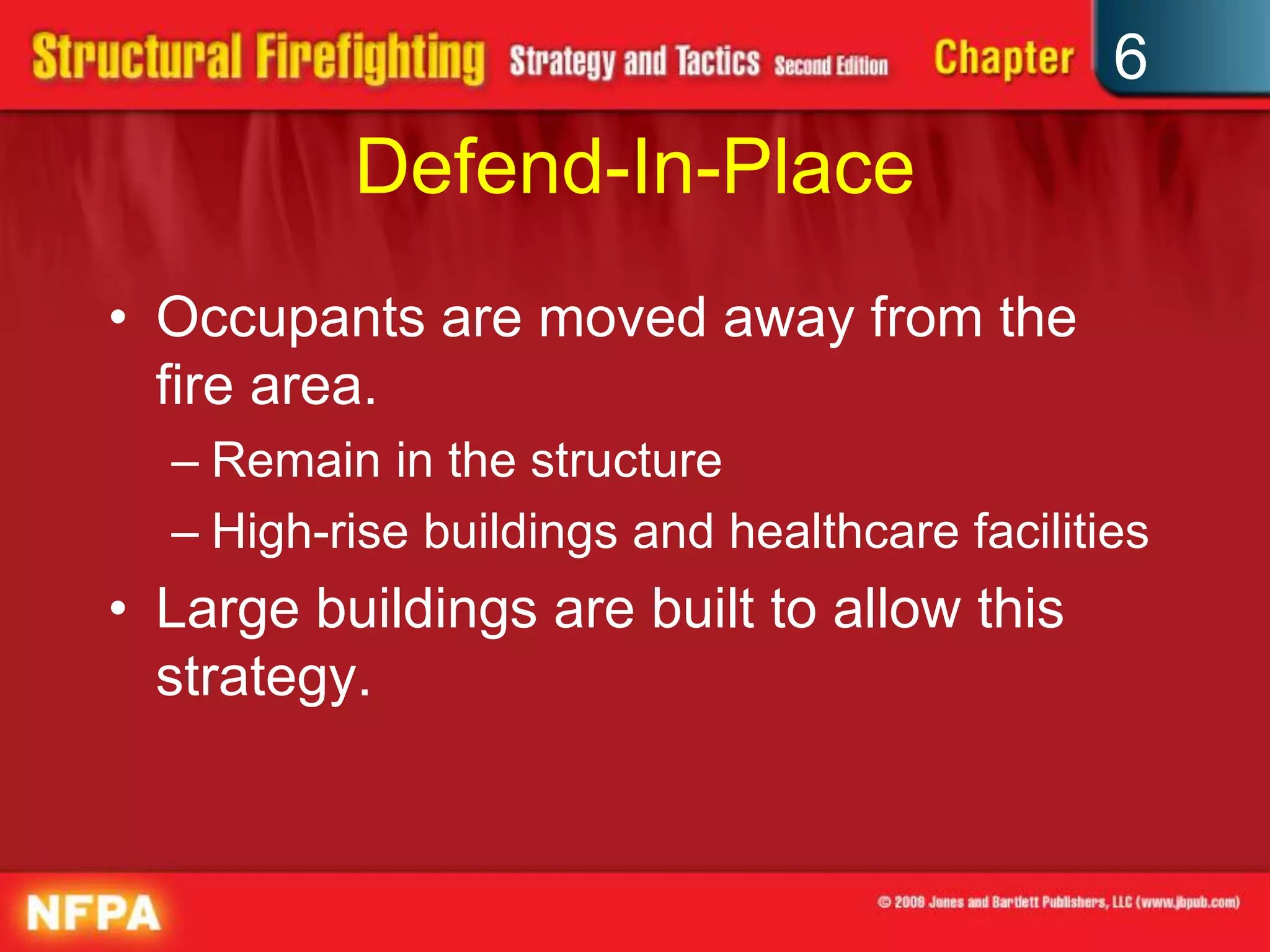 Structural Firefighting Strategy and Tactics Second Edition Chapter 6

Defend-In-Place

• Occupants are moved away from the fire area.
– Remain in the structure
– High-rise buildings and healthcare facilities
• Large buildings are built to allow this strategy.

NFPA

© 2009 Jones and Bartlett Publishers, LLC (www.jbpub.com)